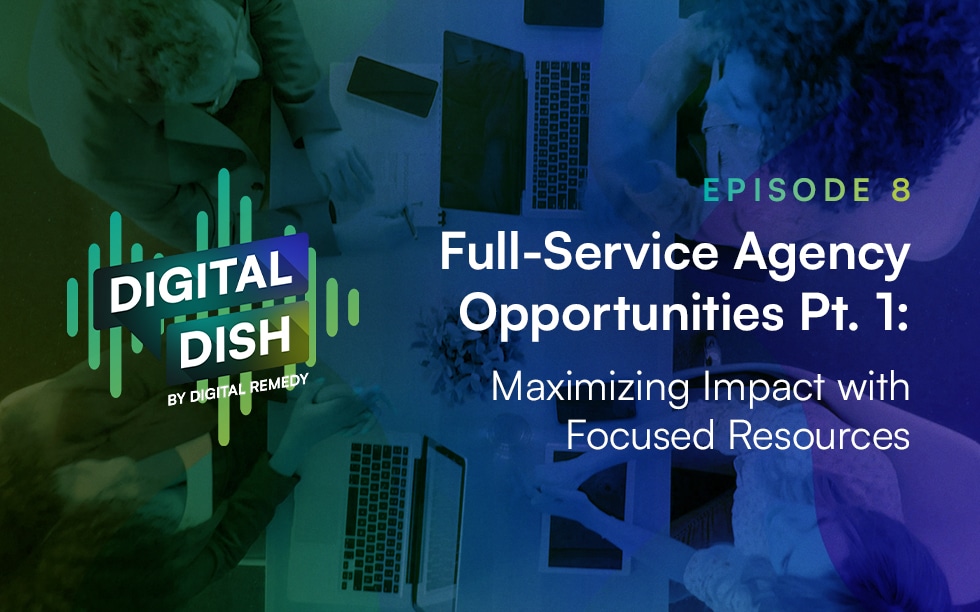 DIGITAL DISH
BY DIGITAL REMEDY

EPISODE 8
Full-Service Agency Opportunities Pt. 1:
Maximizing Impact with Focused Resources